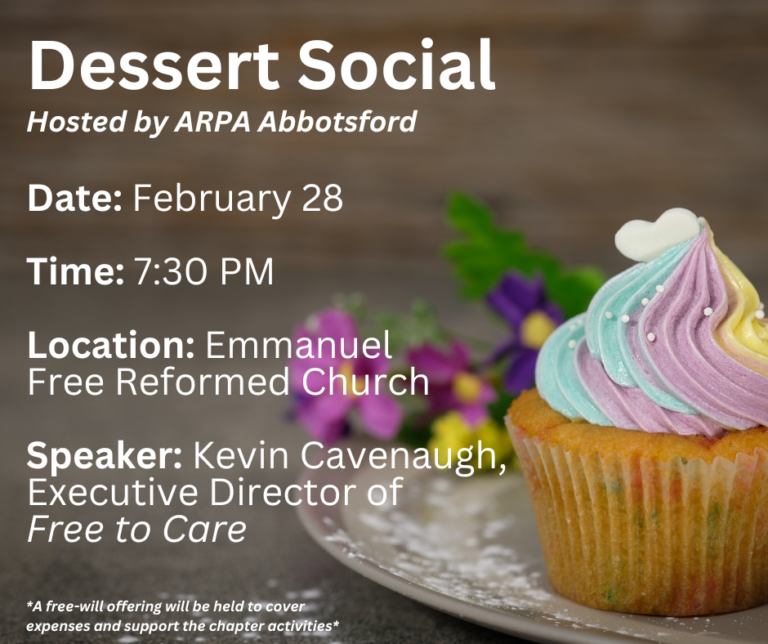 Dessert Social
Hosted by ARPA Abbotsford

Date: February 28

Time: 7:30 PM

Location: Emmanuel Free Reformed Church

Speaker: Kevin Cavenaugh, Executive Director of Free to Care

*A free-will offering will be held to cover expenses and support the chapter activities*